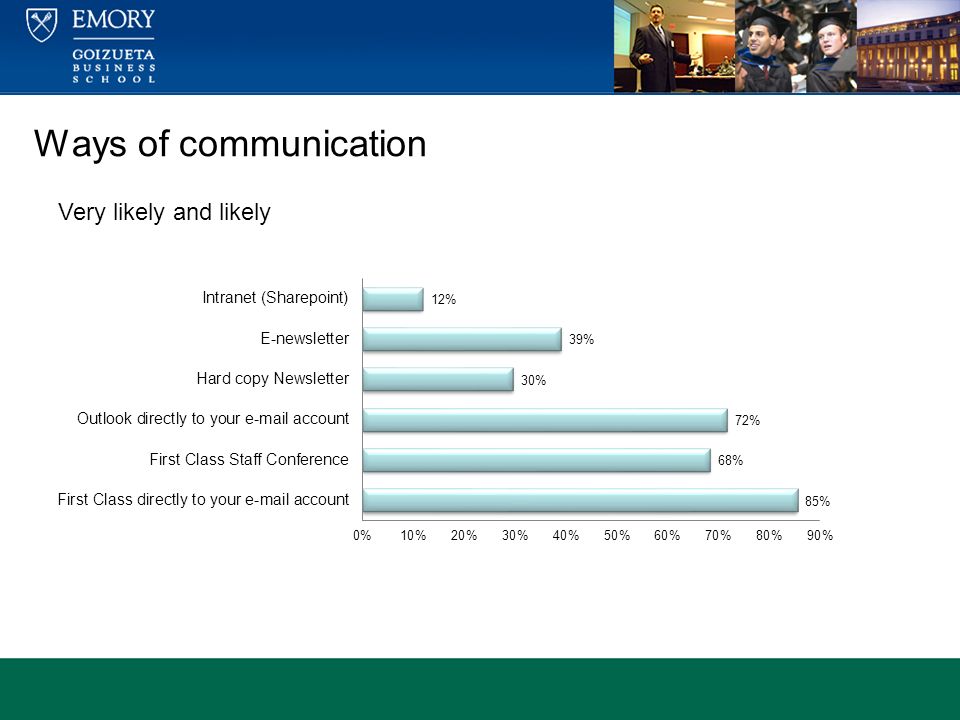 EMORY
GOIZUETA
BUSINESS
SCHOOL

Ways of communication

Very likely and likely

Intranet (Sharepoint) 12%
E-newsletter 39%
Hard copy Newsletter 30%
Outlook directly to your e-mail account 72%
First Class Staff Conference 68%
First Class directly to your e-mail account 85%

0% 10% 20% 30% 40% 50% 60% 70% 80% 90%